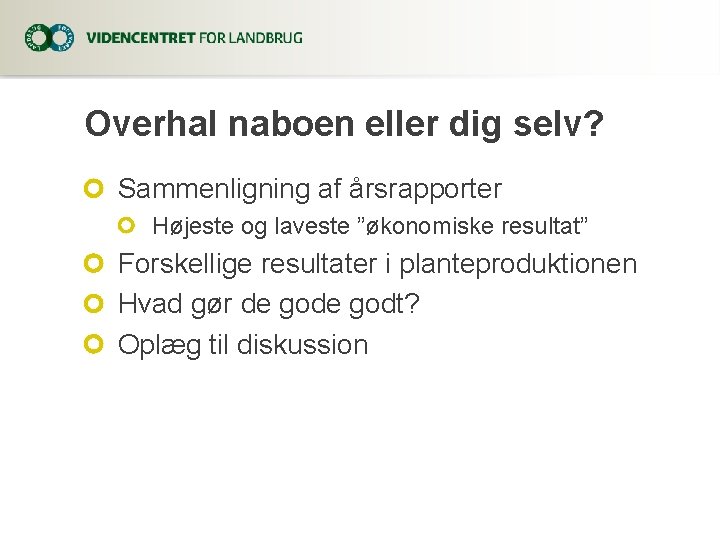 VIDENCENTRET FOR LANDBRUG

Overhal naboen eller dig selv?

Sammenligning af årsrapporter

Højeste og laveste ”økonomiske resultat”

Forskellige resultater i planteproduktionen

Hvad gør de gode godt?

Oplæg til diskussion